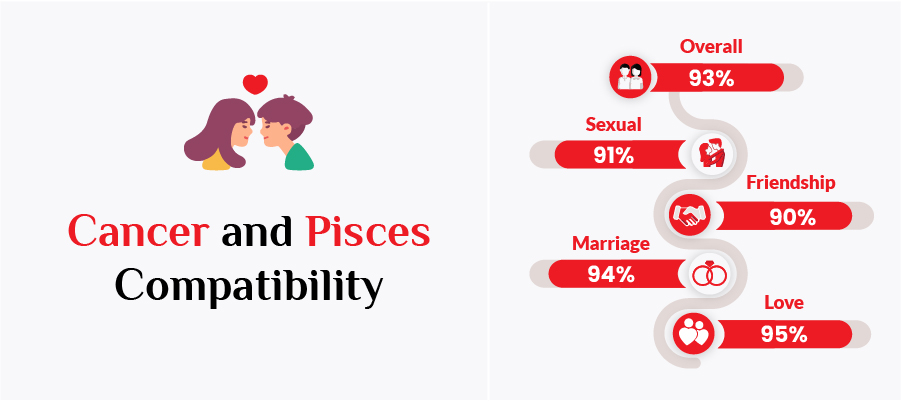 Cancer and Pisces Compatibility

Overall
93%

Sexual
91%

Friendship
90%

Marriage
94%

Love
95%